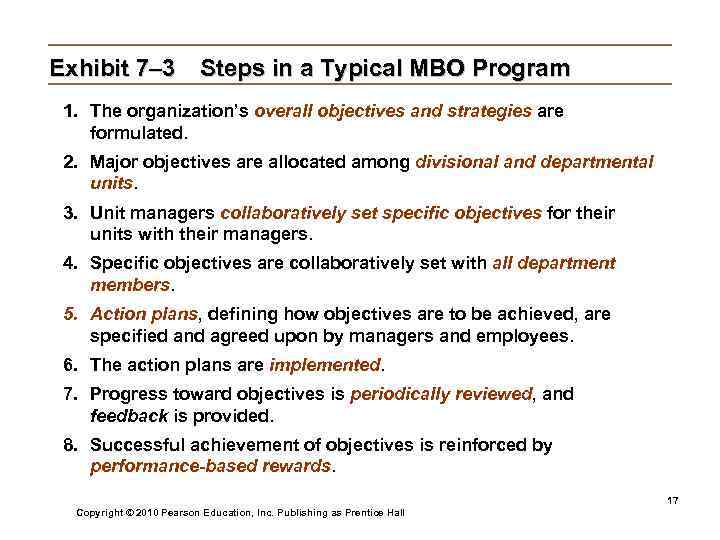 Exhibit 7–3 Steps in a Typical MBO Program

1. The organization's overall objectives and strategies are formulated.

2. Major objectives are allocated among divisional and departmental units.

3. Unit managers collaboratively set specific objectives for their units with their managers.

4. Specific objectives are collaboratively set with all department members.

5. Action plans, defining how objectives are to be achieved, are specified and agreed upon by managers and employees.

6. The action plans are implemented.

7. Progress toward objectives is periodically reviewed, and feedback is provided.

8. Successful achievement of objectives is reinforced by performance-based rewards.

17

Copyright © 2010 Pearson Education, Inc. Publishing as Prentice Hall